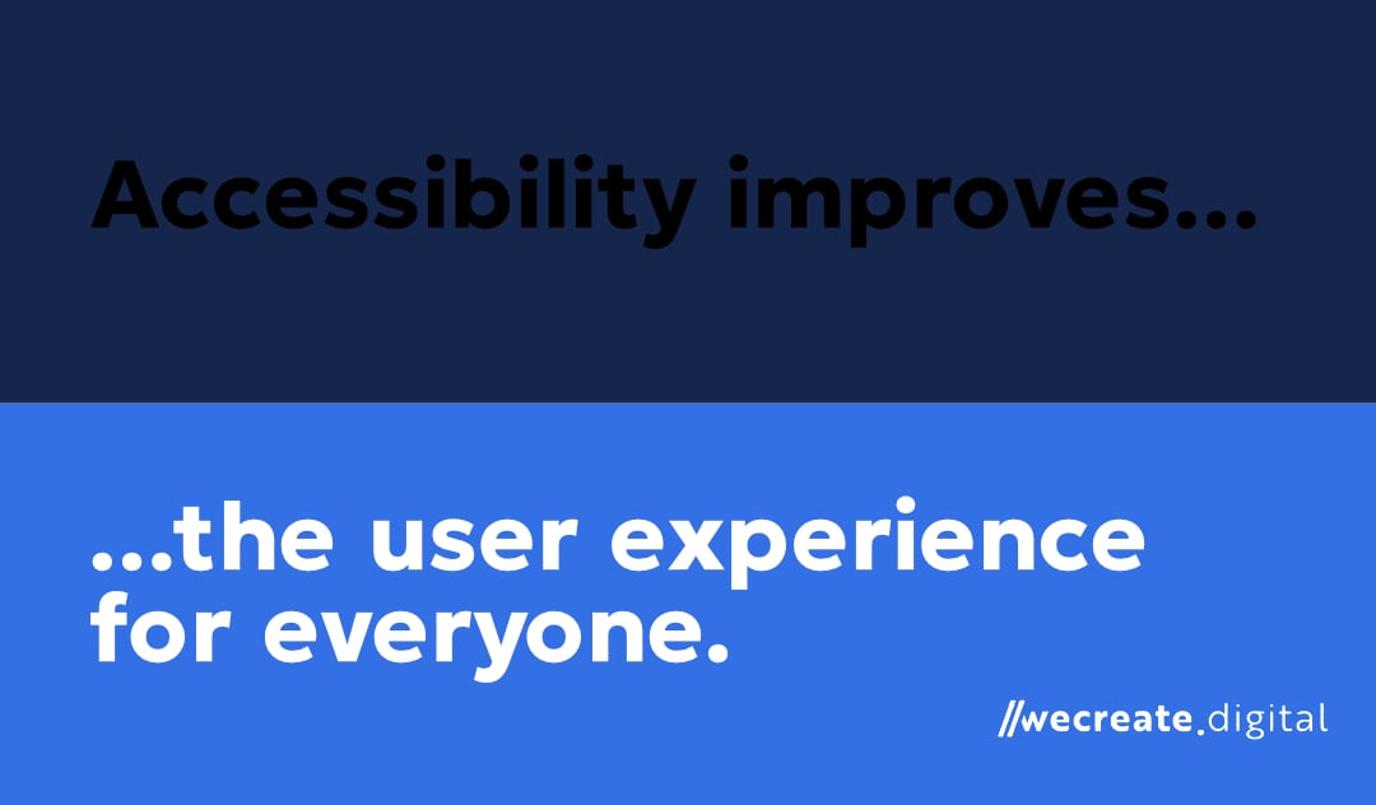 Accessibility improves...

...the user experience for everyone.

//wecreate.digital